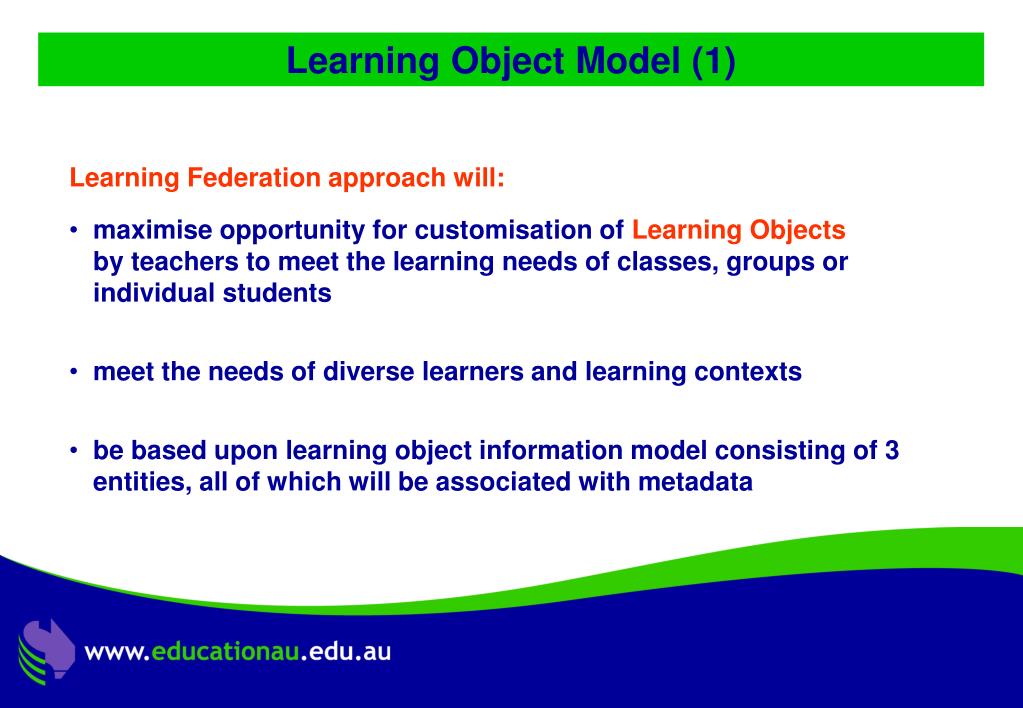 Learning Object Model (1)

Learning Federation approach will:

• maximise opportunity for customisation of Learning Objects by teachers to meet the learning needs of classes, groups or individual students

• meet the needs of diverse learners and learning contexts

• be based upon learning object information model consisting of 3 entities, all of which will be associated with metadata

www.educationau.edu.au